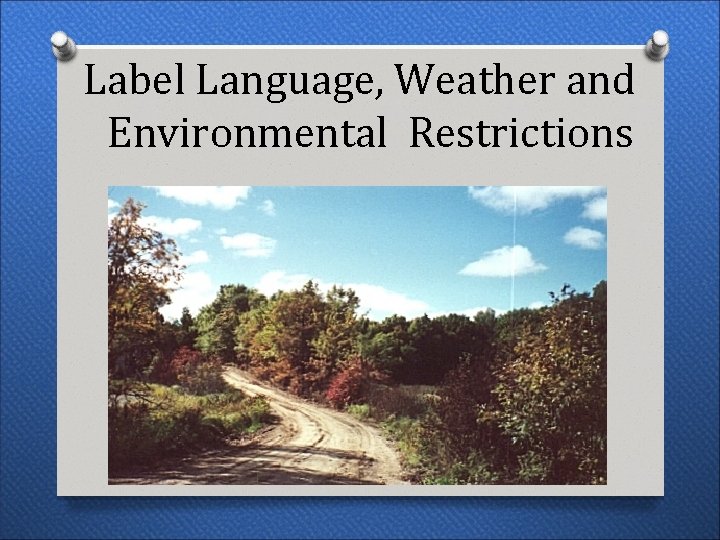 Label Language, Weather and Environmental Restrictions